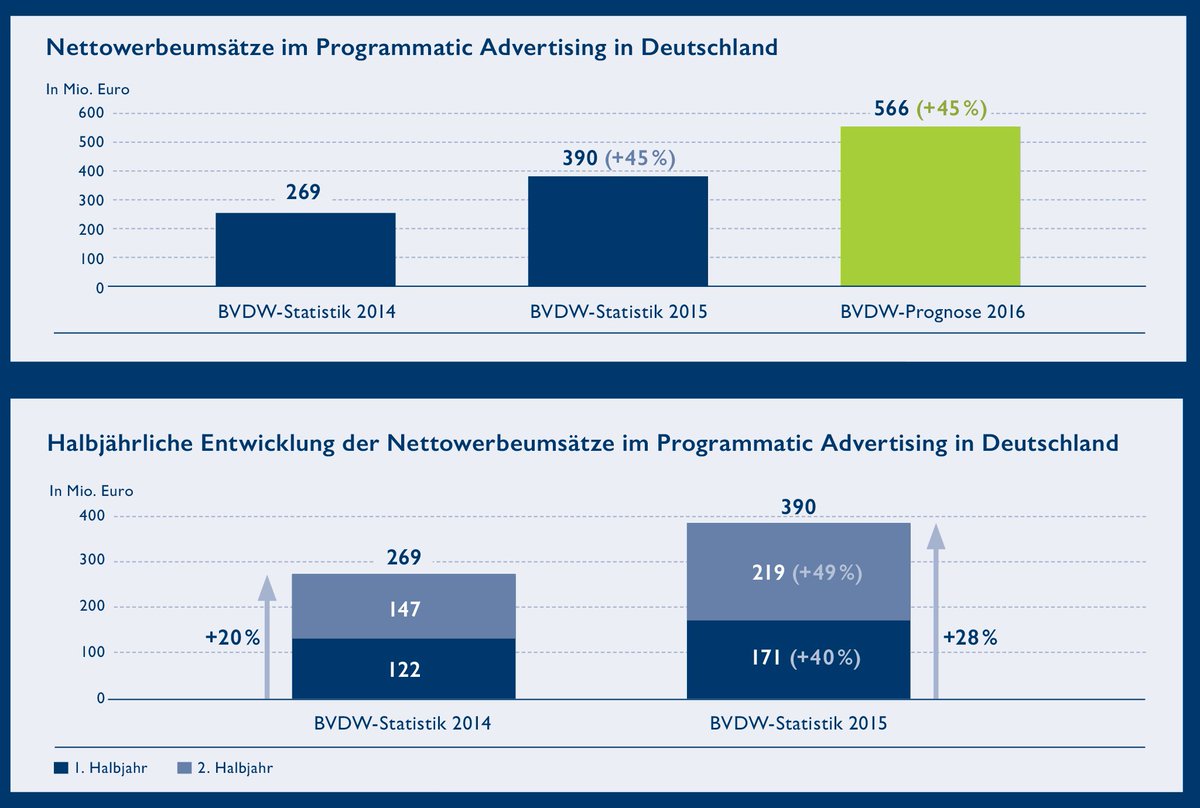 Nettowerbeumsätze im Programmatic Advertising in Deutschland

In Mio. Euro

600
500
400
300
200
100
0

269

390 (+45 %)

566 (+45 %)

BVDW-Statistik 2014
BVDW-Statistik 2015
BVDW-Prognose 2016

Halbjährliche Entwicklung der Nettowerbeumsätze im Programmatic Advertising in Deutschland

In Mio. Euro

400
300
200
100
0

+20 %

269

147

122

390

219 (+49 %)

171 (+40 %)

+28 %

BVDW-Statistik 2014
BVDW-Statistik 2015

1. Halbjahr
2. Halbjahr